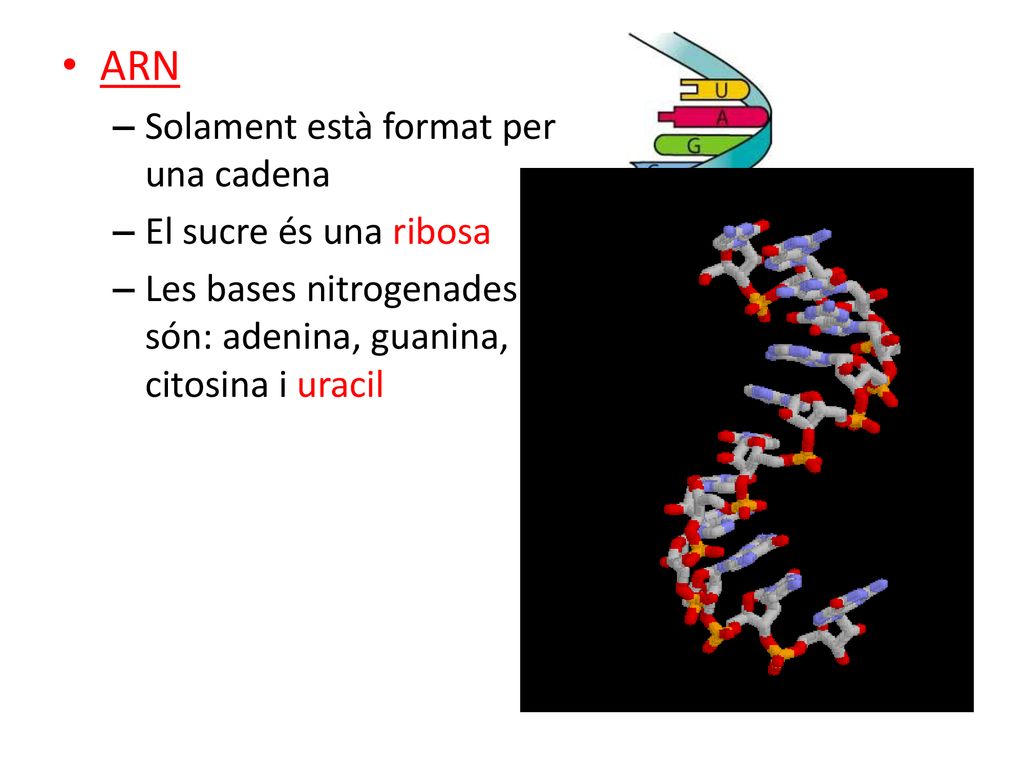 • ARN
– Solament està format per una cadena
– El sucre és una ribosa
– Les bases nitrogenades són: adenina, guanina, citosina i uracil

U
A
G